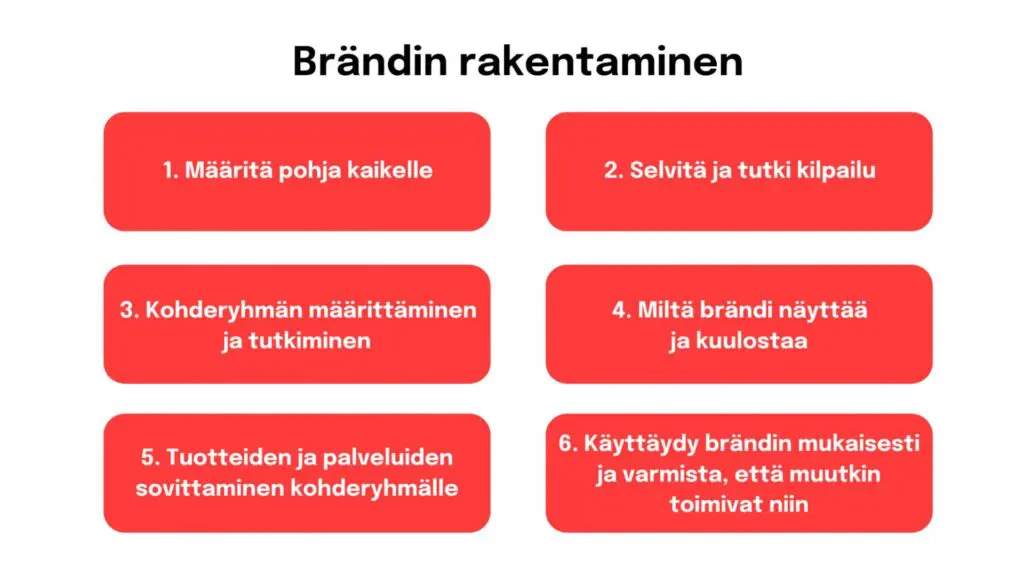 Brändin rakentaminen

1. Määritä pohja kaikelle

2. Selvitä ja tutki kilpailu

3. Kohderyhmän määrittäminen ja tutkiminen

4. Miltä brändi näyttää ja kuulostaa

5. Tuotteiden ja palveluiden sovittaminen kohderyhmälle

6. Käyttäydy brändin mukaisesti ja varmista, että muutkin toimivat niin